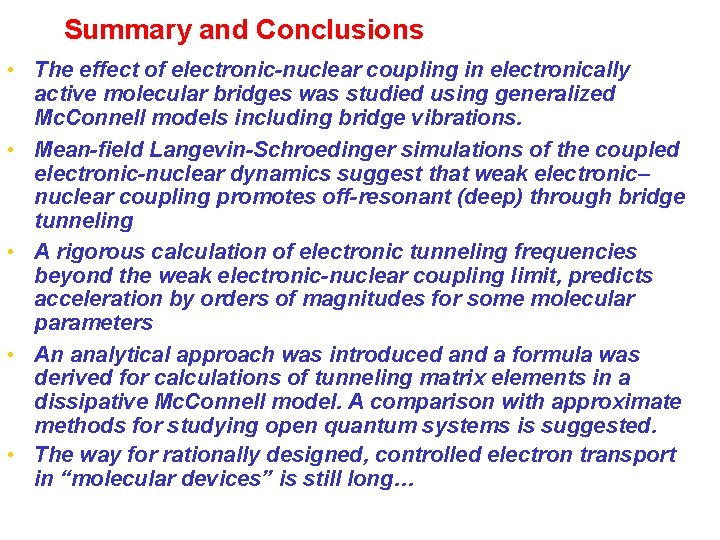 Summary and Conclusions

• The effect of electronic-nuclear coupling in electronically active molecular bridges was studied using generalized McConnell models including bridge vibrations.

• Mean-field Langevin-Schroedinger simulations of the coupled electronic-nuclear dynamics suggest that weak electronic–nuclear coupling promotes off-resonant (deep) through bridge tunneling

• A rigorous calculation of electronic tunneling frequencies beyond the weak electronic-nuclear coupling limit, predicts acceleration by orders of magnitudes for some molecular parameters

• An analytical approach was introduced and a formula was derived for calculations of tunneling matrix elements in a dissipative McConnell model. A comparison with approximate methods for studying open quantum systems is suggested.

• The way for rationally designed, controlled electron transport in “molecular devices” is still long…